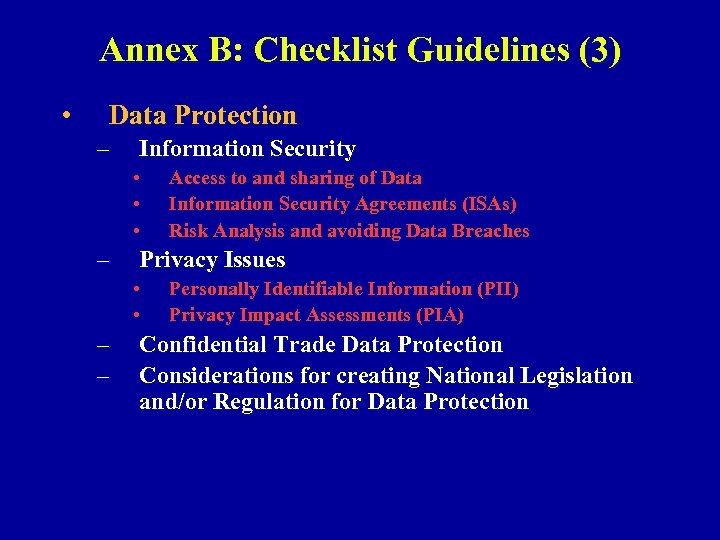 Annex B: Checklist Guidelines (3)

• Data Protection
– Information Security
• Access to and sharing of Data
• Information Security Agreements (ISAs)
• Risk Analysis and avoiding Data Breaches
– Privacy Issues
• Personally Identifiable Information (PII)
• Privacy Impact Assessments (PIA)
– Confidential Trade Data Protection
– Considerations for creating National Legislation and/or Regulation for Data Protection